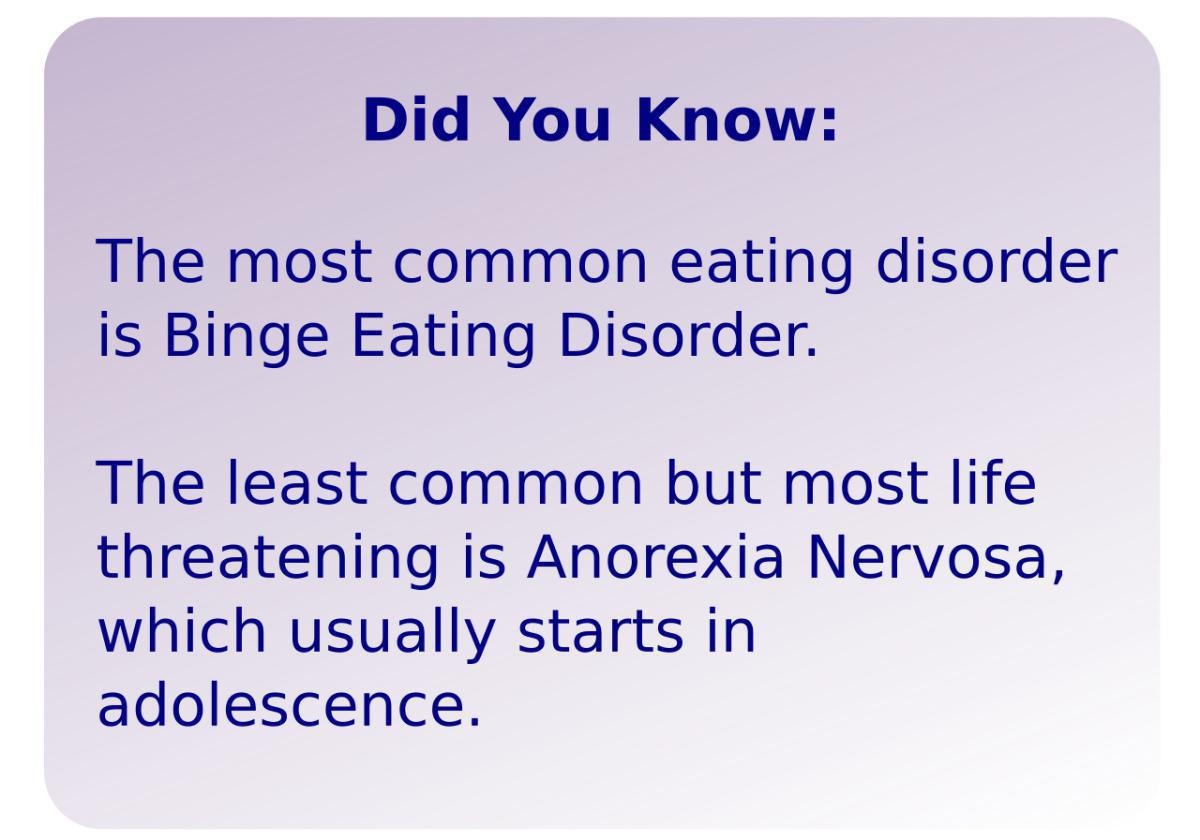 Did You Know:

The most common eating disorder is Binge Eating Disorder.

The least common but most life threatening is Anorexia Nervosa, which usually starts in adolescence.